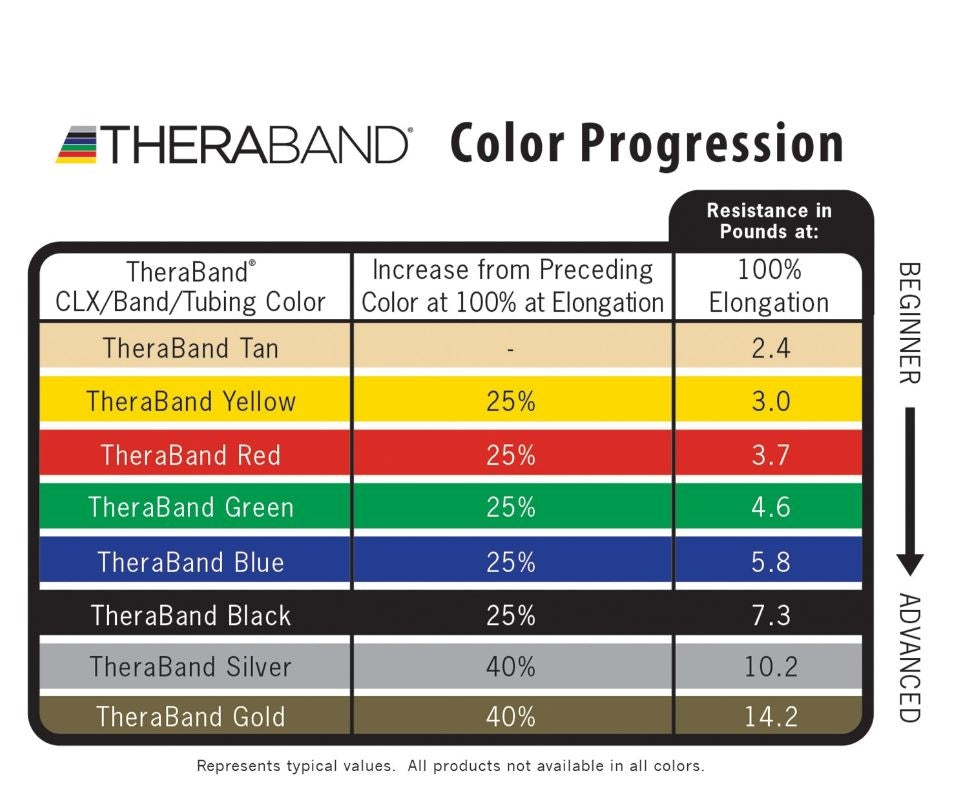 THERABAND® Color Progression

| TheraBand® CLX/Band/Tubing Color | Increase from Preceding Color at 100% at Elongation | Resistance in Pounds at: 100% Elongation |
|---|---|---|
| TheraBand Tan | - | 2.4 |
| TheraBand Yellow | 25% | 3.0 |
| TheraBand Red | 25% | 3.7 |
| TheraBand Green | 25% | 4.6 |
| TheraBand Blue | 25% | 5.8 |
| TheraBand Black | 25% | 7.3 |
| TheraBand Silver | 40% | 10.2 |
| TheraBand Gold | 40% | 14.2 |

BEGINNER

ADVANCED

Represents typical values. All products not available in all colors.